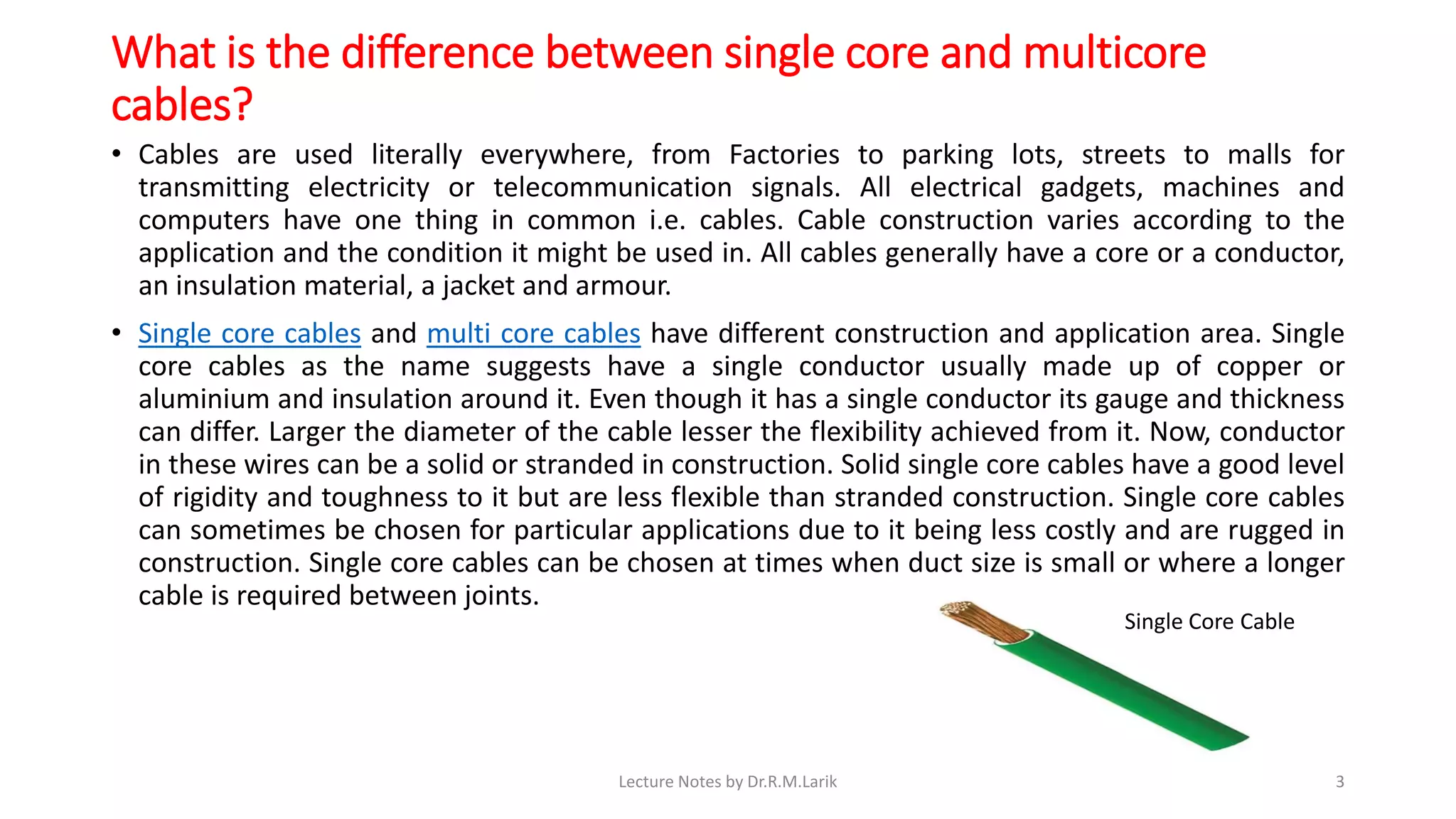 What is the difference between single core and multicore cables?

• Cables are used literally everywhere, from Factories to parking lots, streets to malls for transmitting electricity or telecommunication signals. All electrical gadgets, machines and computers have one thing in common i.e. cables. Cable construction varies according to the application and the condition it might be used in. All cables generally have a core or a conductor, an insulation material, a jacket and armour.

• Single core cables and multi core cables have different construction and application area. Single core cables as the name suggests have a single conductor usually made up of copper or aluminium and insulation around it. Even though it has a single conductor its gauge and thickness can differ. Larger the diameter of the cable lesser the flexibility achieved from it. Now, conductor in these wires can be a solid or stranded in construction. Solid single core cables have a good level of rigidity and toughness to it but are less flexible than stranded construction. Single core cables can sometimes be chosen for particular applications due to it being less costly and are rugged in construction. Single core cables can be chosen at times when duct size is small or where a longer cable is required between joints.

Single Core Cable

Lecture Notes by Dr.R.M.Larik

3